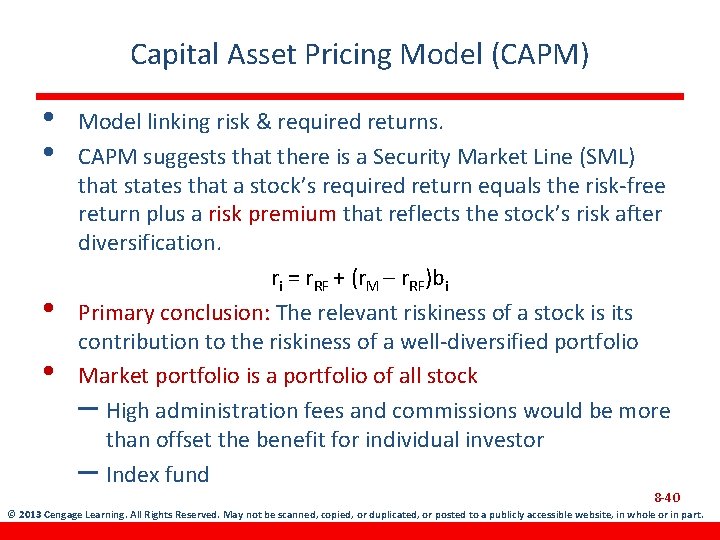 Capital Asset Pricing Model (CAPM)

• Model linking risk & required returns.

• CAPM suggests that there is a Security Market Line (SML) that states that a stock's required return equals the risk-free return plus a risk premium that reflects the stock's risk after diversification.

$r_i = r_{RF} + (r_M - r_{RF})b_i$

• Primary conclusion: The relevant riskiness of a stock is its contribution to the riskiness of a well-diversified portfolio

• Market portfolio is a portfolio of all stock

– High administration fees and commissions would be more than offset the benefit for individual investor

– Index fund

8-40

© 2013 Cengage Learning. All Rights Reserved. May not be scanned, copied, or duplicated, or posted to a publicly accessible website, in whole or in part.